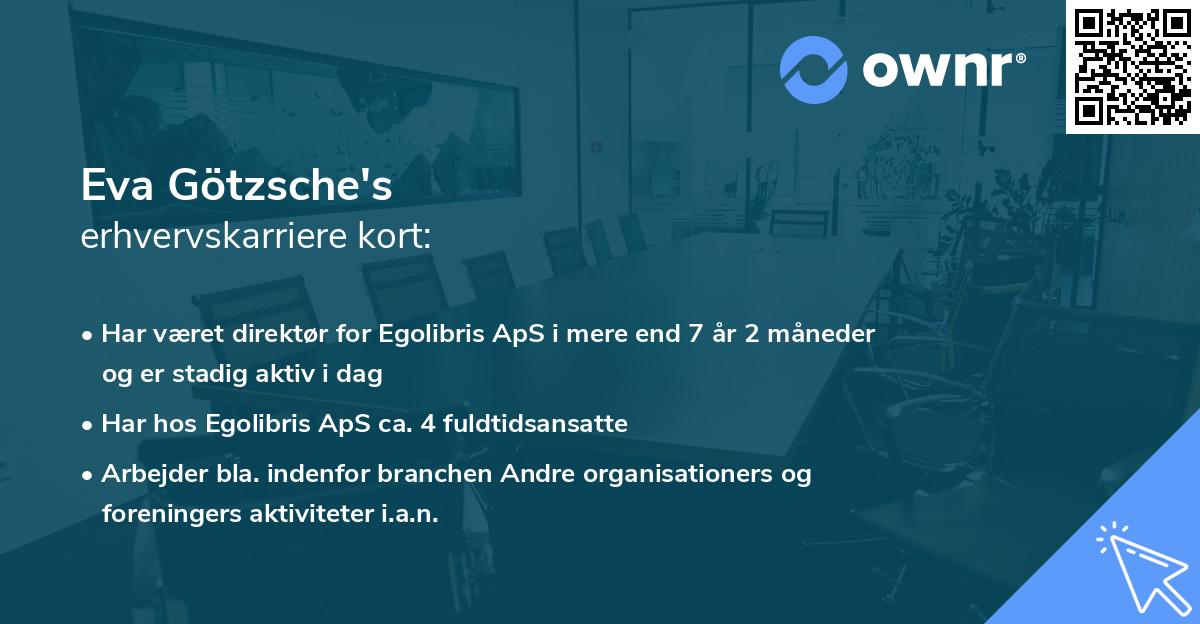 ownr®

Eva Götzsche's
erhvervskarriere kort:

• Har været direktør for Egolibris ApS i mere end 7 år 2 måneder og er stadig aktiv i dag

• Har hos Egolibris ApS ca. 4 fuldtidsansatte

• Arbejder bla. indenfor branchen Andre organisationers og foreningers aktiviteter i.a.n.